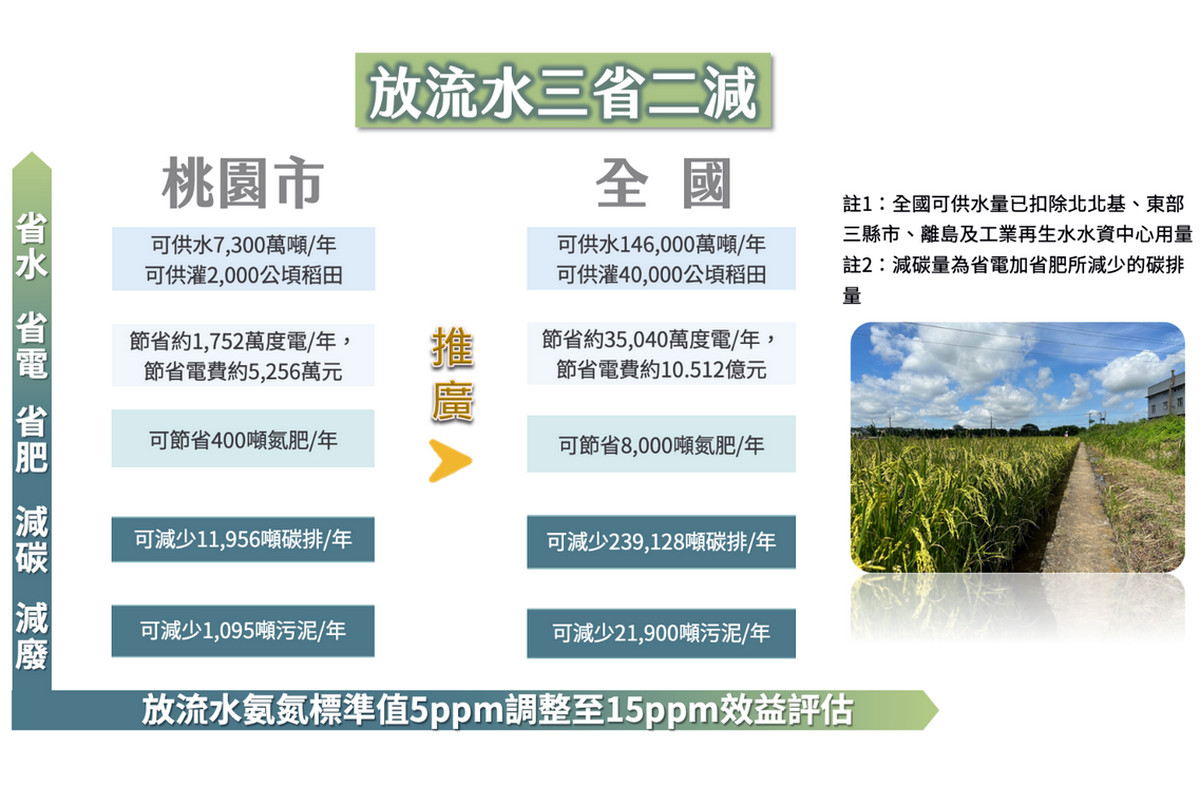 放流水三省二減

省水 省電 省肥 減碳 減廢

桃園市

可供水7,300萬噸/年
可供灌2,000公頃稻田

節省約1,752萬度電/年，
節省電費約5,256萬元

可節省400噸氮肥/年

可減少11,956噸碳排/年

可減少1,095噸污泥/年

推廣

全 國

可供水146,000萬噸/年
可供灌40,000公頃稻田

節省約35,040萬度電/年，
節省電費約10.512億元

可節省8,000噸氮肥/年

可減少239,128噸碳排/年

可減少21,900噸污泥/年

註1：全國可供水量已扣除北北基、東部三縣市、離島及工業再生水水資中心用量
註2：減碳量為省電加省肥所減少的碳排量

放流水氨氮標準值5ppm調整至15ppm效益評估